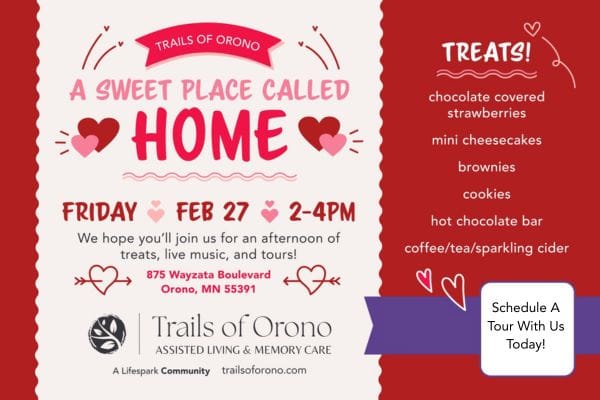 TRAILS OF ORONO

A SWEET PLACE CALLED HOME

FRIDAY FEB 27 2-4PM

We hope you'll join us for an afternoon of treats, live music, and tours!

875 Wayzata Boulevard
Orono, MN 55391

Trails of Orono
ASSISTED LIVING & MEMORY CARE

A Lifespark Community trailsoforono.com

TREATS!

chocolate covered strawberries

mini cheesecakes

brownies

cookies

hot chocolate bar

coffee/tea/sparkling cider

Schedule A Tour With Us Today!